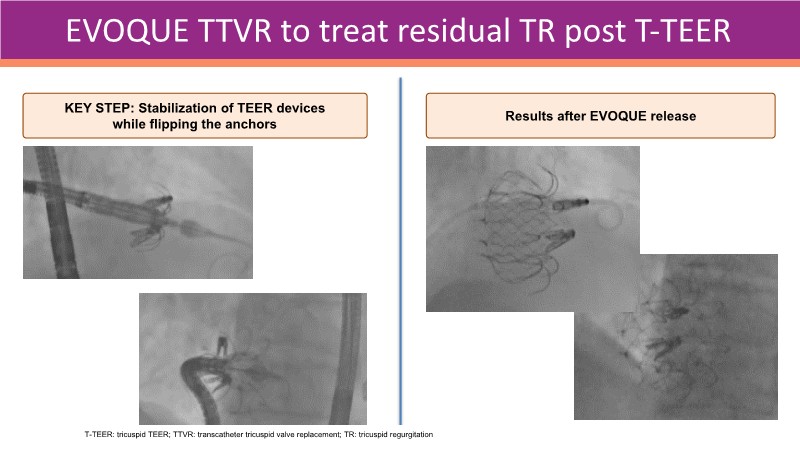 EVOQUE TTVR to treat residual TR post T-TEER

KEY STEP: Stabilization of TEER devices while flipping the anchors

Results after EVOQUE release

T-TEER: tricuspid TEER; TTVR: transcatheter tricuspid valve replacement; TR: tricuspid regurgitation